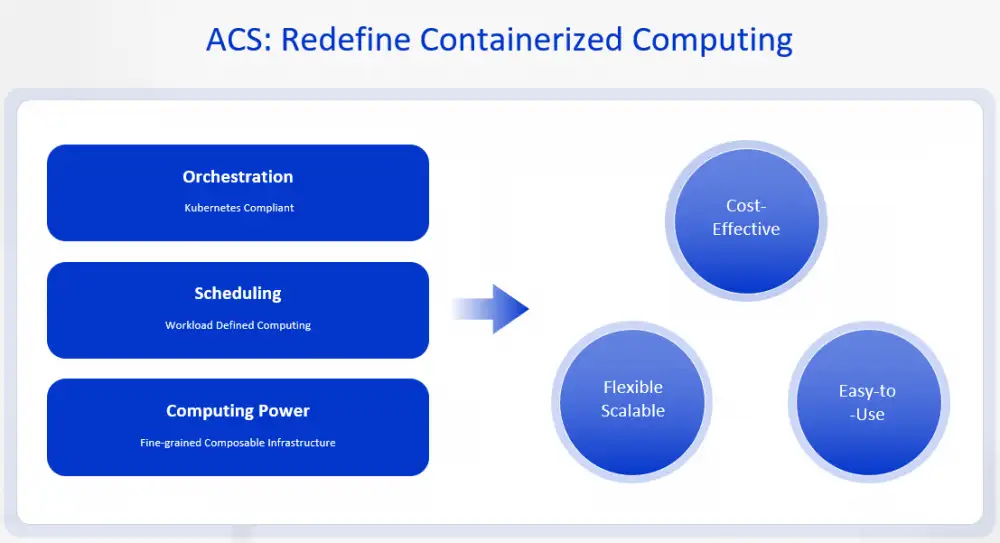 ACS: Redefine Containerized Computing

Orchestration

Kubernetes Compliant

Scheduling

Workload Defined Computing

Computing Power

Fine-grained Composable Infrastructure

Cost-Effective

Flexible Scalable

Easy-to-Use